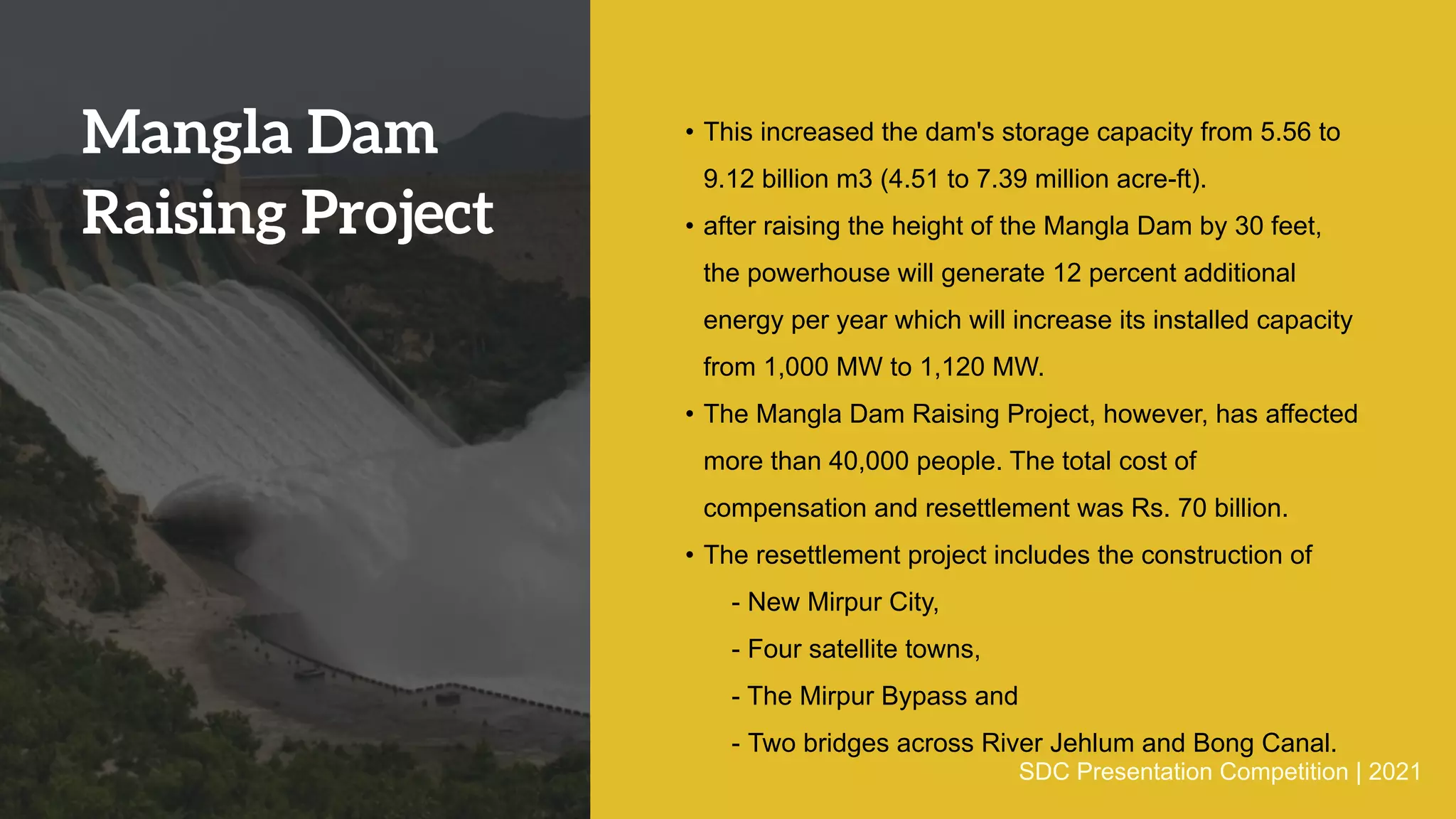 Mangla Dam Raising Project

• This increased the dam's storage capacity from 5.56 to 9.12 billion m3 (4.51 to 7.39 million acre-ft).
• after raising the height of the Mangla Dam by 30 feet, the powerhouse will generate 12 percent additional energy per year which will increase its installed capacity from 1,000 MW to 1,120 MW.
• The Mangla Dam Raising Project, however, has affected more than 40,000 people. The total cost of compensation and resettlement was Rs. 70 billion.
• The resettlement project includes the construction of
- New Mirpur City,
- Four satellite towns,
- The Mirpur Bypass and
- Two bridges across River Jehlum and Bong Canal.

SDC Presentation Competition | 2021